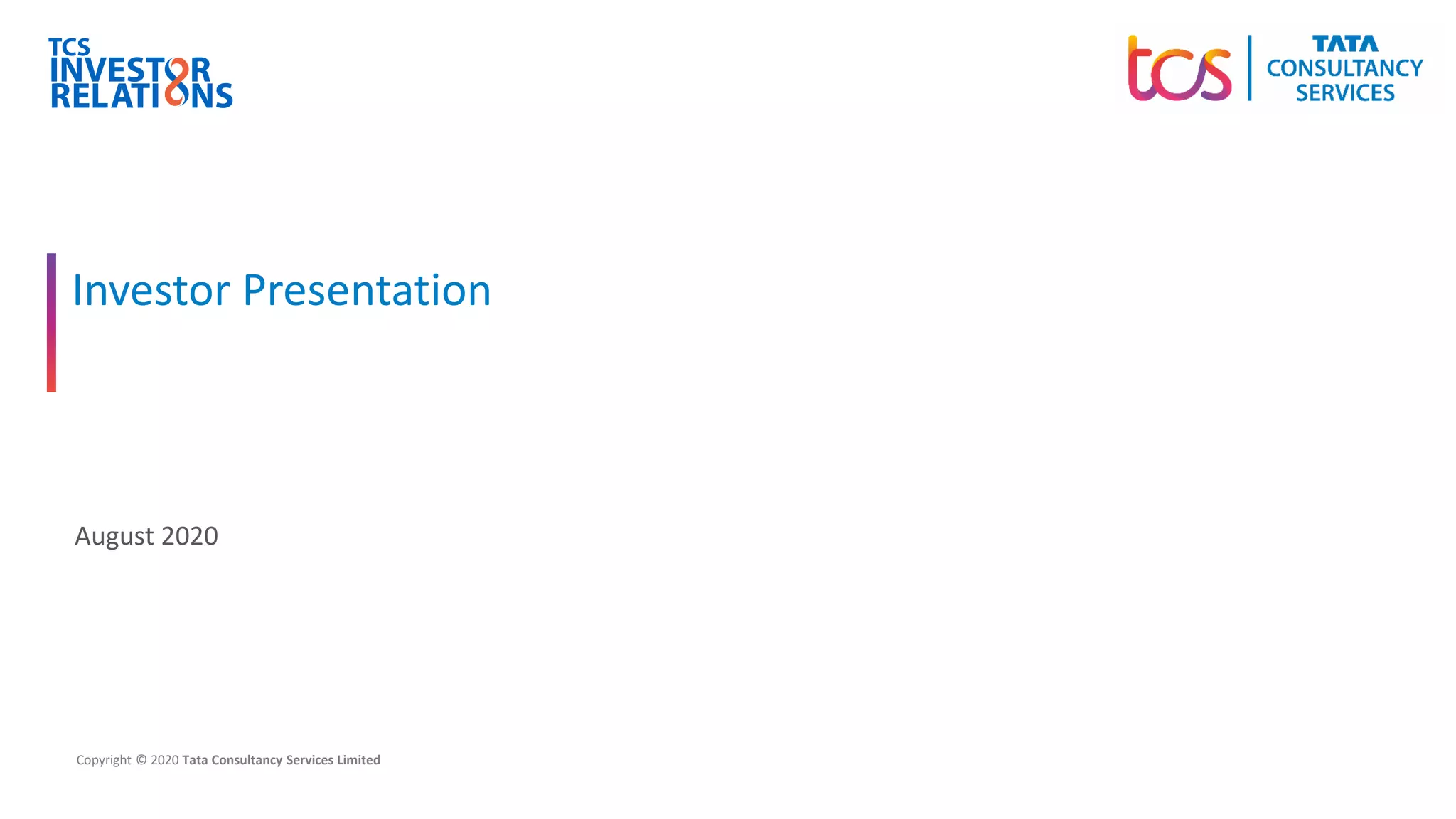 TCS
INVESTOR
RELATIONS

tcs
TATA
CONSULTANCY
SERVICES

Investor Presentation

August 2020

Copyright © 2020 Tata Consultancy Services Limited